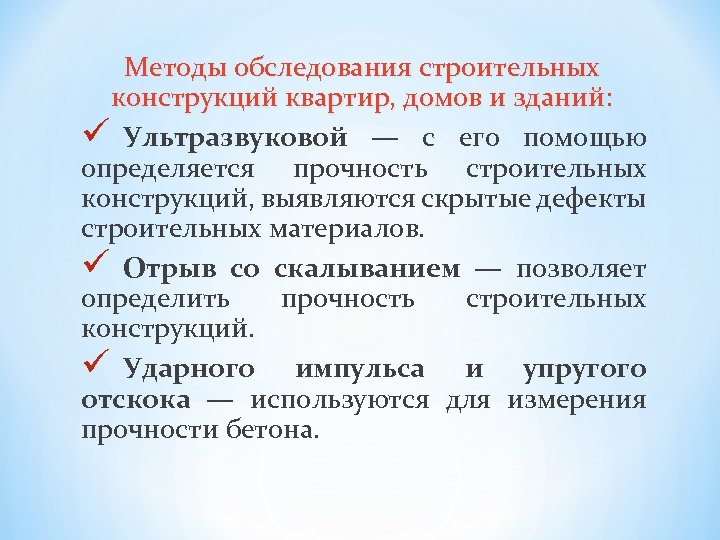 Методы обследования строительных конструкций квартир, домов и зданий:

✓ Ультразвуковой — с его помощью определяется прочность строительных конструкций, выявляются скрытые дефекты строительных материалов.

✓ Отрыв со скалыванием — позволяет определить прочность строительных конструкций.

✓ Ударного импульса и упругого отскока — используются для измерения прочности бетона.